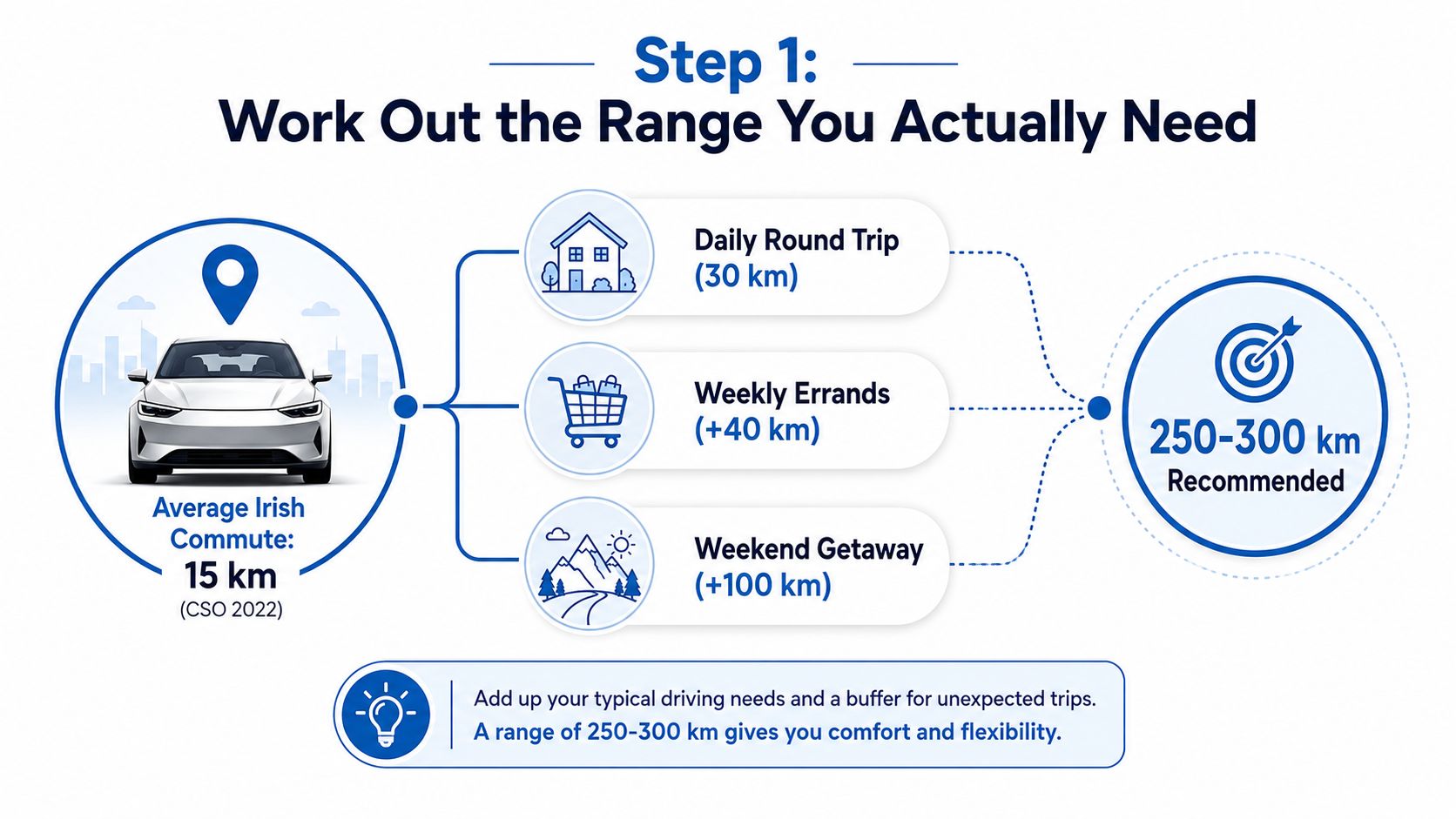 Step 1:
Work Out the Range You Actually Need

Average Irish Commute:
15 km
(CSO 2022)

Daily Round Trip
(30 km)

Weekly Errands
(+40 km)

Weekend Getaway
(+100 km)

250-300 km
Recommended

Add up your typical driving needs and a buffer for unexpected trips.
A range of 250-300 km gives you comfort and flexibility.